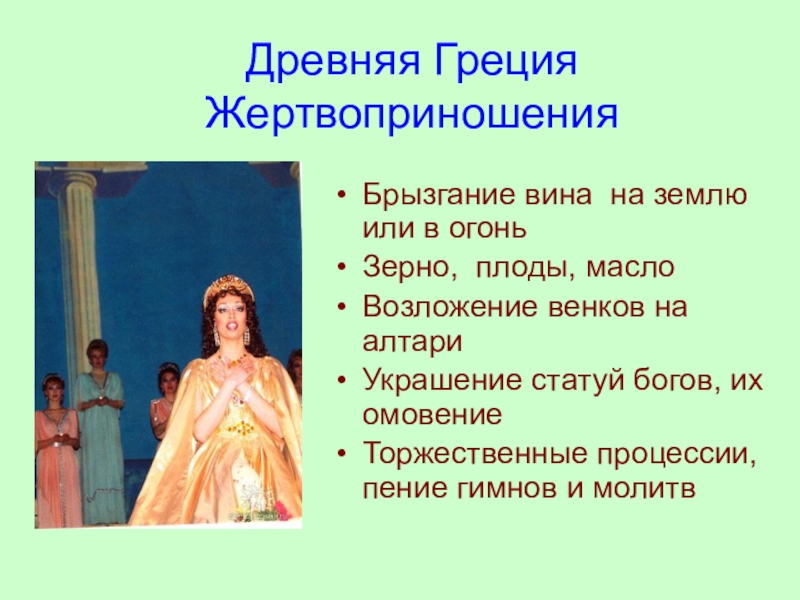 Древняя Греция
Жертвоприношения

• Брызгание вина на землю или в огонь
• Зерно, плоды, масло
• Возложение венков на алтари
• Украшение статуй богов, их омовение
• Торжественные процессии, пение гимнов и молитв